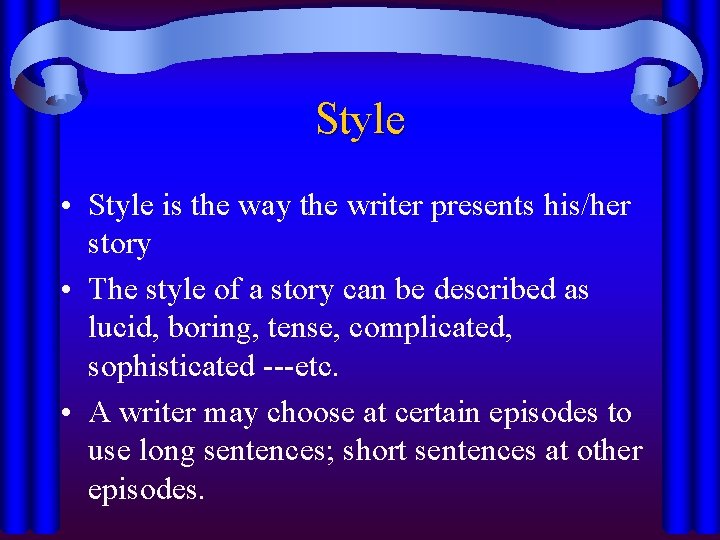 Style

• Style is the way the writer presents his/her story

• The style of a story can be described as lucid, boring, tense, complicated, sophisticated ---etc.

• A writer may choose at certain episodes to use long sentences; short sentences at other episodes.